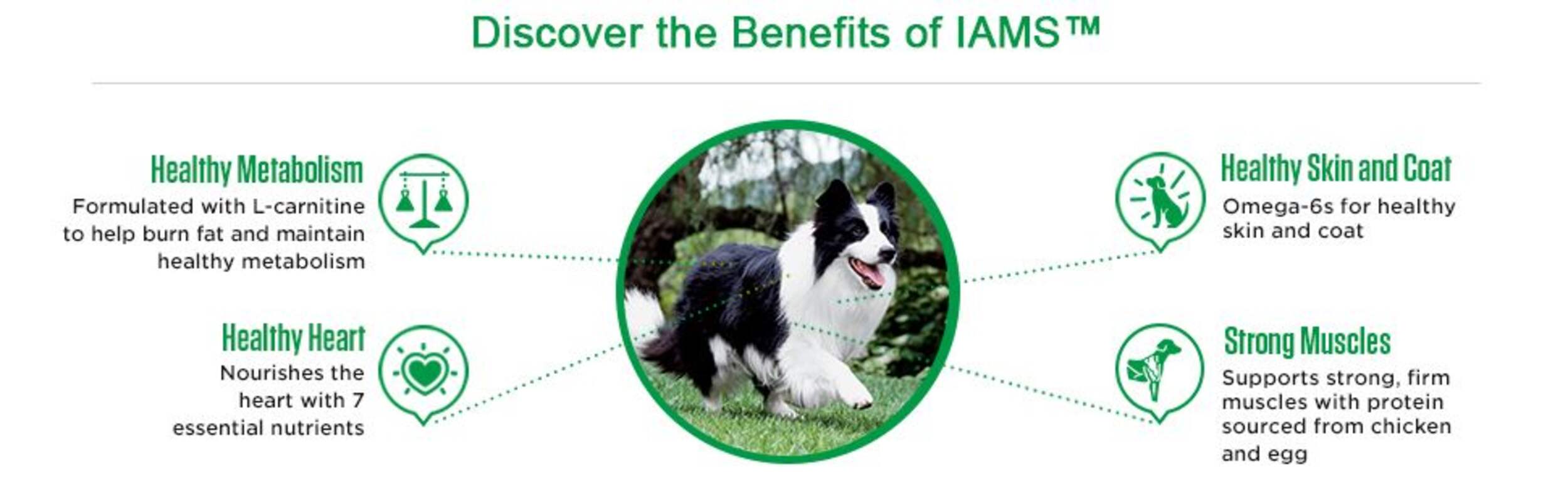 Discover the Benefits of IAMS™

Healthy Metabolism
Formulated with L-carnitine to help burn fat and maintain healthy metabolism

Healthy Heart
Nourishes the heart with 7 essential nutrients

Healthy Skin and Coat
Omega-6s for healthy skin and coat

Strong Muscles
Supports strong, firm muscles with protein sourced from chicken and egg